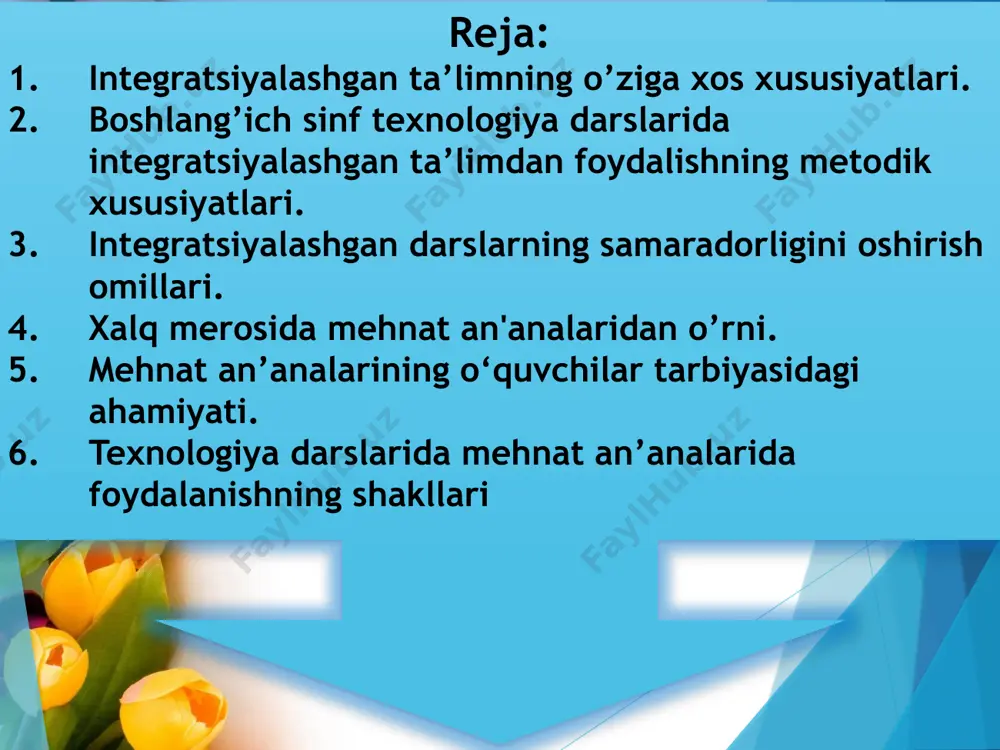 Reja:

1. Integratsiyalashgan ta’limning o’ziga xos xususiyatlari.
2. Boshlang’ich sinf texnologiya darslarida integratsiyalashgan ta’limdan foydalishning metodik xususiyatlari.
3. Integratsiyalashgan darslarning samaradorligini oshirish omillari.
4. Xalq merosida mehnat an'analaridan o’rni.
5. Mehnat an’analarining o‘quvchilar tarbiyasidagi ahamiyati.
6. Texnologiya darslarida mehnat an’analarida foydalanishning shakllari

FaylHub.uz